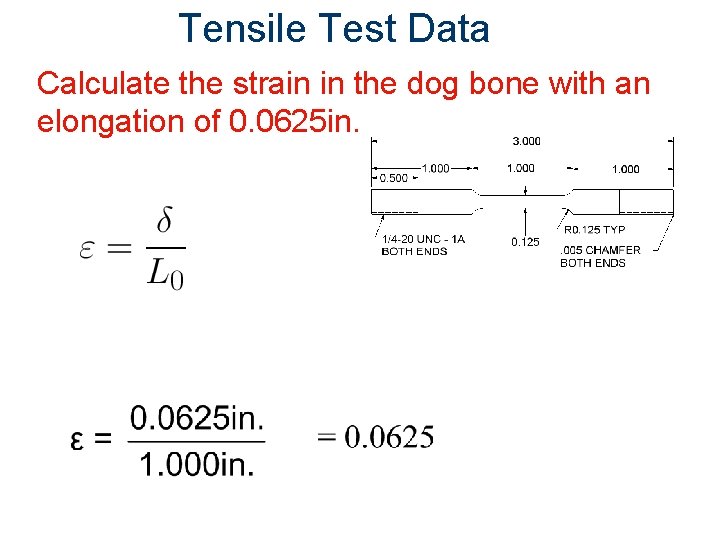 Tensile Test Data

Calculate the strain in the dog bone with an elongation of 0.0625in.

3.000
1.000
1.000
1.000
0.500
1/4-20 UNC - 1A BOTH ENDS
0.125
R0.125 TYP
.005 CHAMFER BOTH ENDS

$\varepsilon = \frac{\delta}{L_0}$

$\varepsilon = \frac{0.0625in.}{1.000in.} = 0.0625$